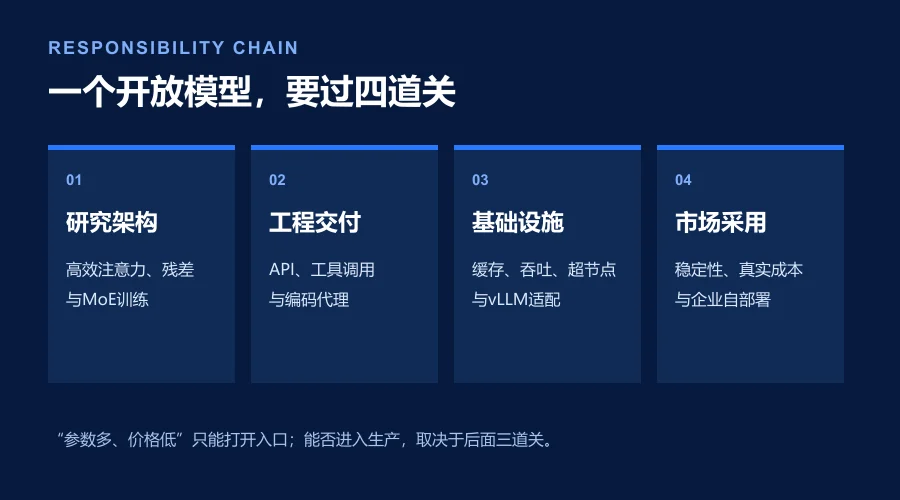 RESPONSIBILITY CHAIN

一个开放模型，要过四道关

01

研究架构

高效注意力、残差与MoE训练

02

工程交付

API、工具调用与编码代理

03

基础设施

缓存、吞吐、超节点与vLLM适配

04

市场采用

稳定性、真实成本与企业自部署

“参数多、价格低”只能打开入口；能否进入生产，取决于后面三道关。